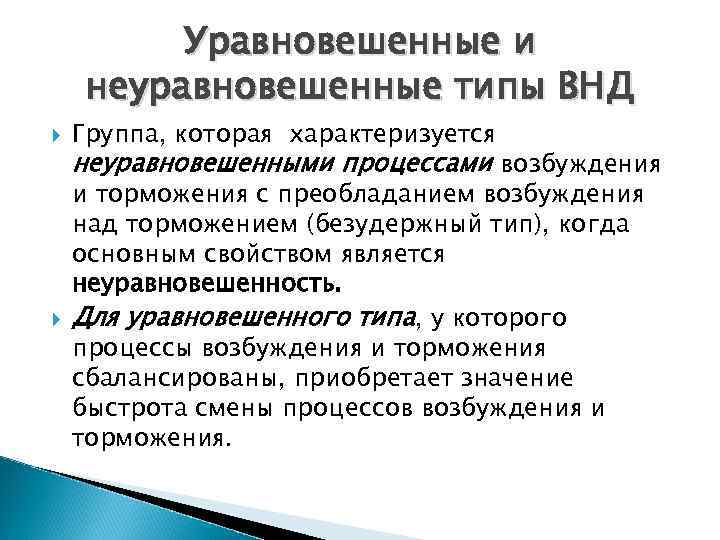 Уравновешенные и неуравновешенные типы ВНД

Группа, которая  характеризуется неуравновешенными процессами возбуждения и торможения с преобладанием возбуждения над торможением (безудержный тип), когда основным свойством является неуравновешенность.

Для уравновешенного типа, у которого процессы возбуждения и торможения сбалансированы, приобретает значение быстрота смены процессов возбуждения и торможения.